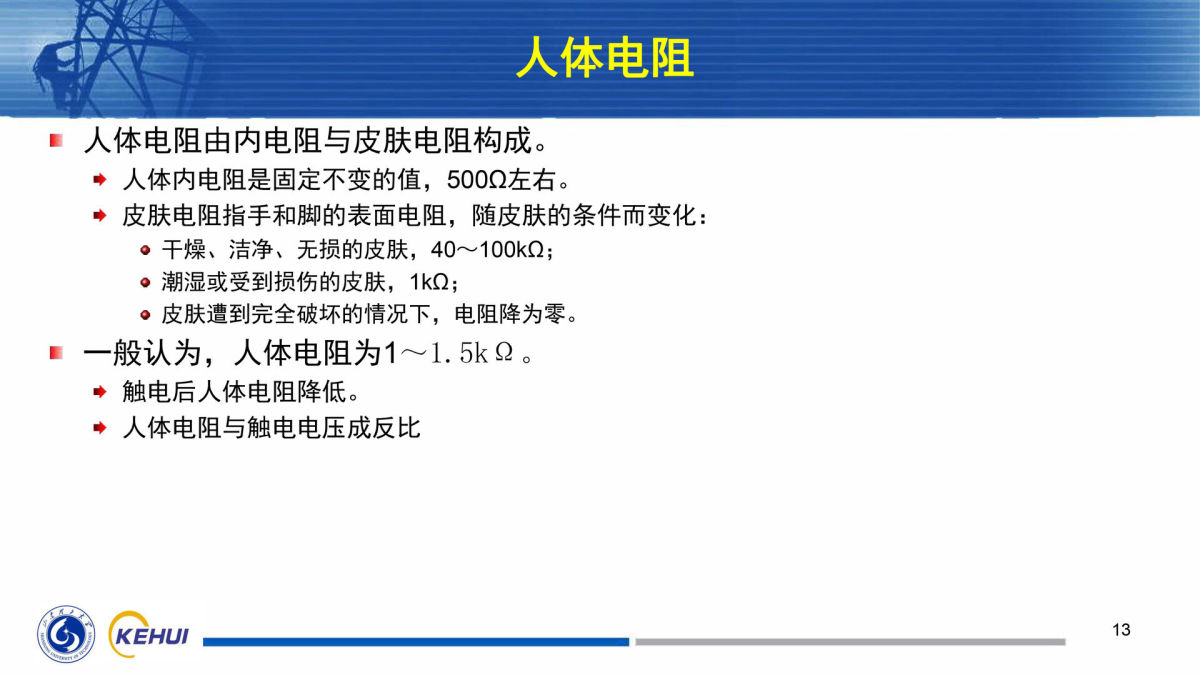 人体电阻

人体电阻由内电阻与皮肤电阻构成。

人体内电阻是固定不变的值，500Ω左右。

皮肤电阻指手和脚的表面电阻，随皮肤的条件而变化：

干燥、洁净、无损的皮肤，40～100kΩ；

潮湿或受到损伤的皮肤，1kΩ；

皮肤遭到完全破坏的情况下，电阻降为零。

一般认为，人体电阻为1～1.5kΩ。

触电后人体电阻降低。

人体电阻与触电电压成反比

KEHUI

13